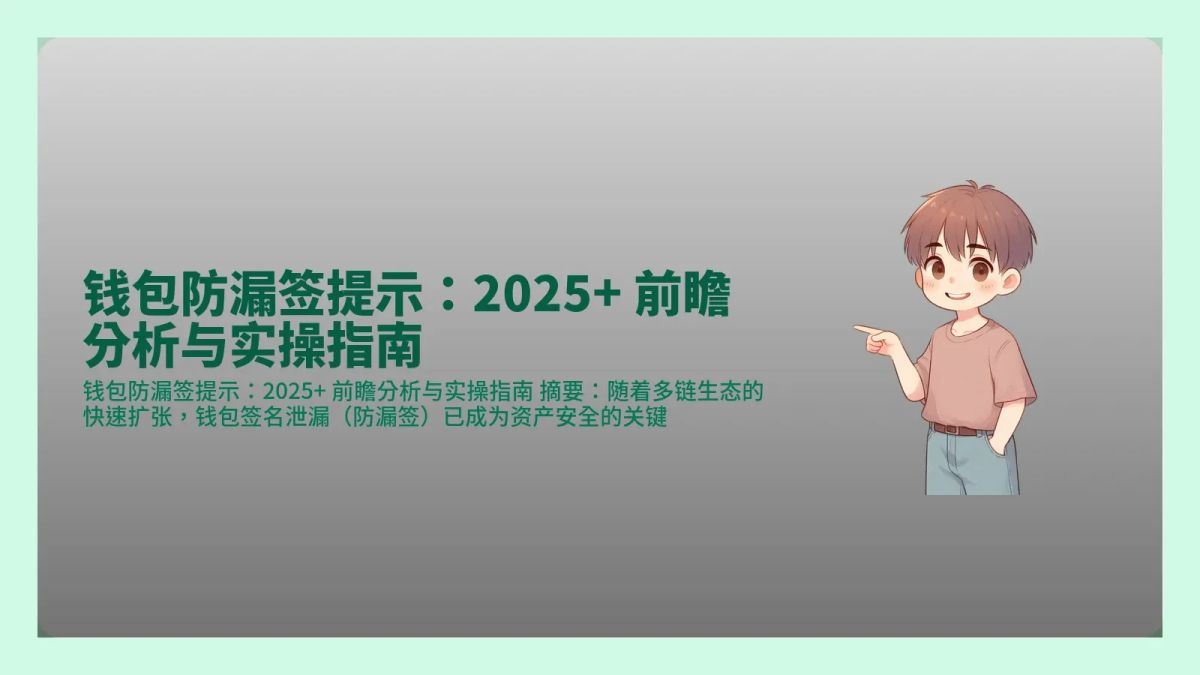 钱包防漏签提示：2025+ 前瞻分析与实操指南

钱包防漏签提示：2025+ 前瞻分析与实操指南 摘要：随着多链生态的快速扩张，钱包签名泄漏（防漏签）已成为资产安全的关键